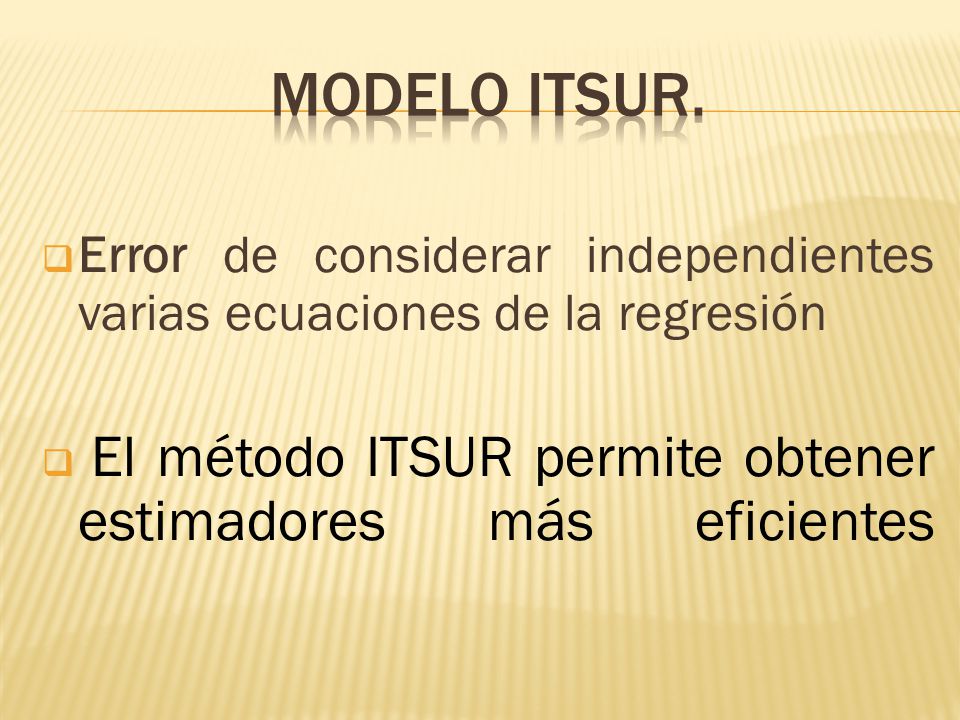 MODELO ITSUR.

Error de considerar independientes varias ecuaciones de la regresión

El método ITSUR permite obtener estimadores más eficientes